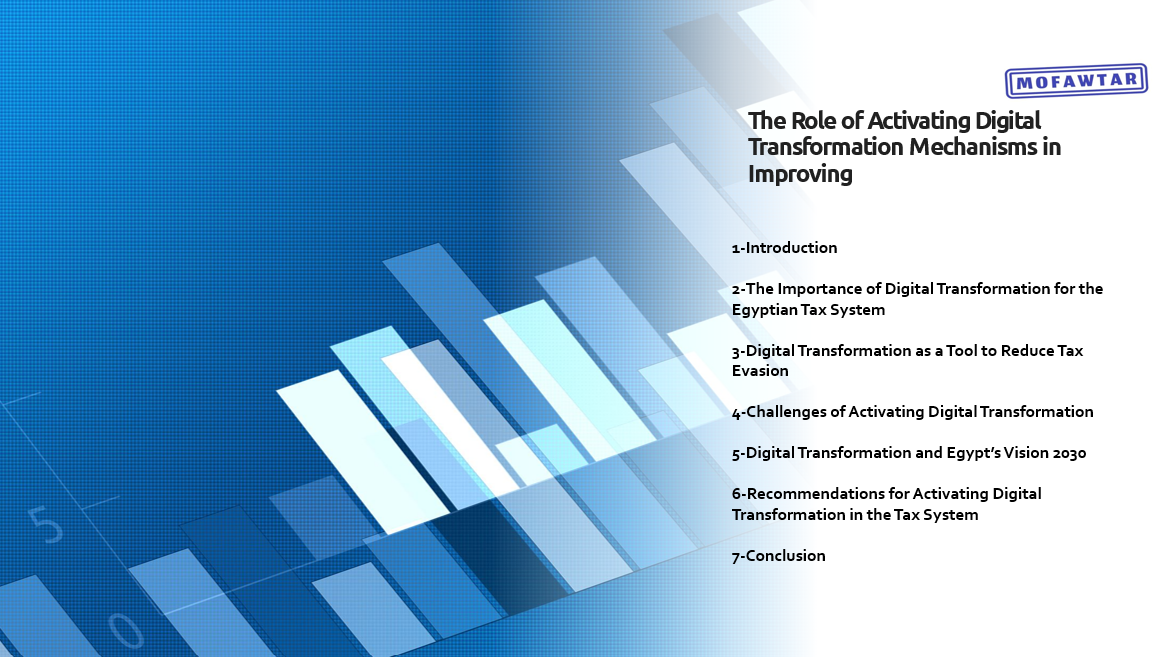 MOFAWTAR

The Role of Activating Digital Transformation Mechanisms in Improving

1-Introduction

2-The Importance of Digital Transformation for the Egyptian Tax System

3-Digital Transformation as a Tool to Reduce Tax Evasion

4-Challenges of Activating Digital Transformation

5-Digital Transformation and Egypt's Vision 2030

6-Recommendations for Activating Digital Transformation in the Tax System

7-Conclusion

5

0